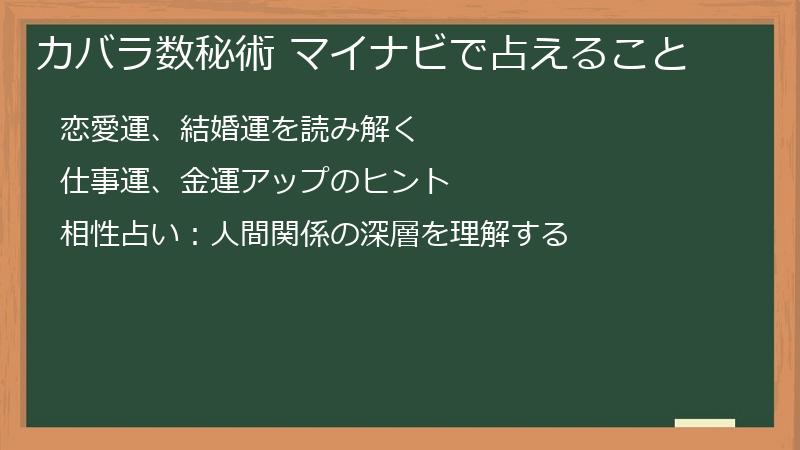 カバラ数秘術 マイナビで占えること

恋愛運、結婚運を読み解く

仕事運、金運アップのヒント

相性占い：人間関係の深層を理解する